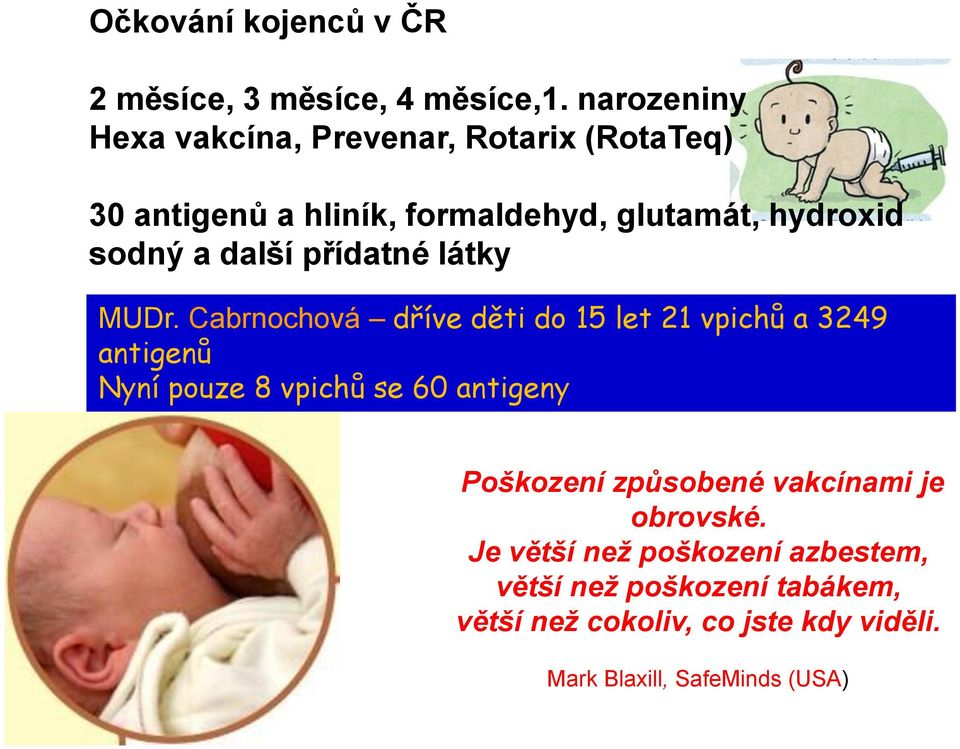 Očkování kojenců v ČR

2 měsíce, 3 měsíce, 4 měsíce,1. narozeniny
Hexa vakcína, Prevenar, Rotarix (RotaTeq)

30 antigenů a hliník, formaldehyd, glutamát, hydroxid sodný a další přídatné látky

MUDr. Cabrnochová – dříve děti do 15 let 21 vpichů a 3249 antigenů
Nyní pouze 8 vpichů se 60 antigeny

Poškození způsobené vakcínami je obrovské.
Je větší než poškození azbestem,
větší než poškození tabákem,
větší než cokoliv, co jste kdy viděli.

Mark Blaxill, SafeMinds (USA)